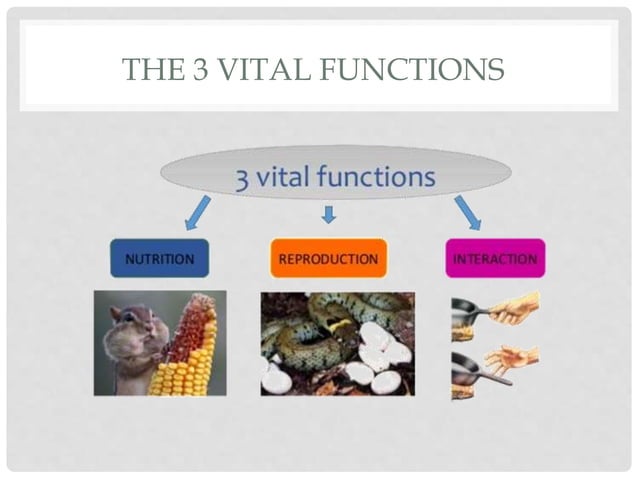 THE 3 VITAL FUNCTIONS

3 vital functions

NUTRITION

REPRODUCTION

INTERACTION